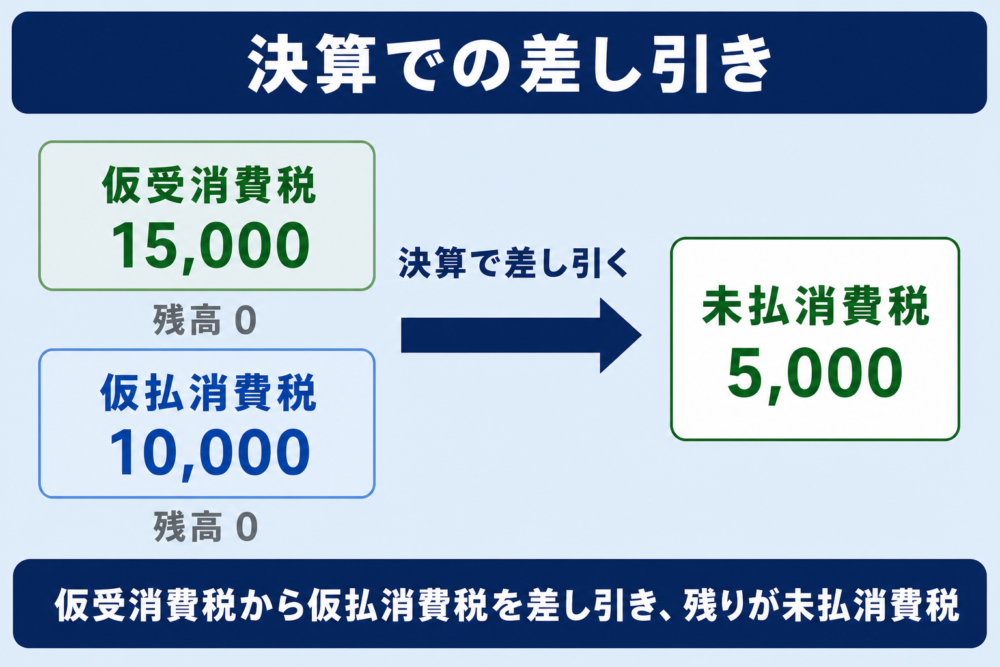 決算での差し引き

仮受消費税
15,000

残高 0

仮払消費税
10,000

残高 0

決算で差し引く

未払消費税
5,000

仮受消費税から仮払消費税を差し引き、残りが未払消費税